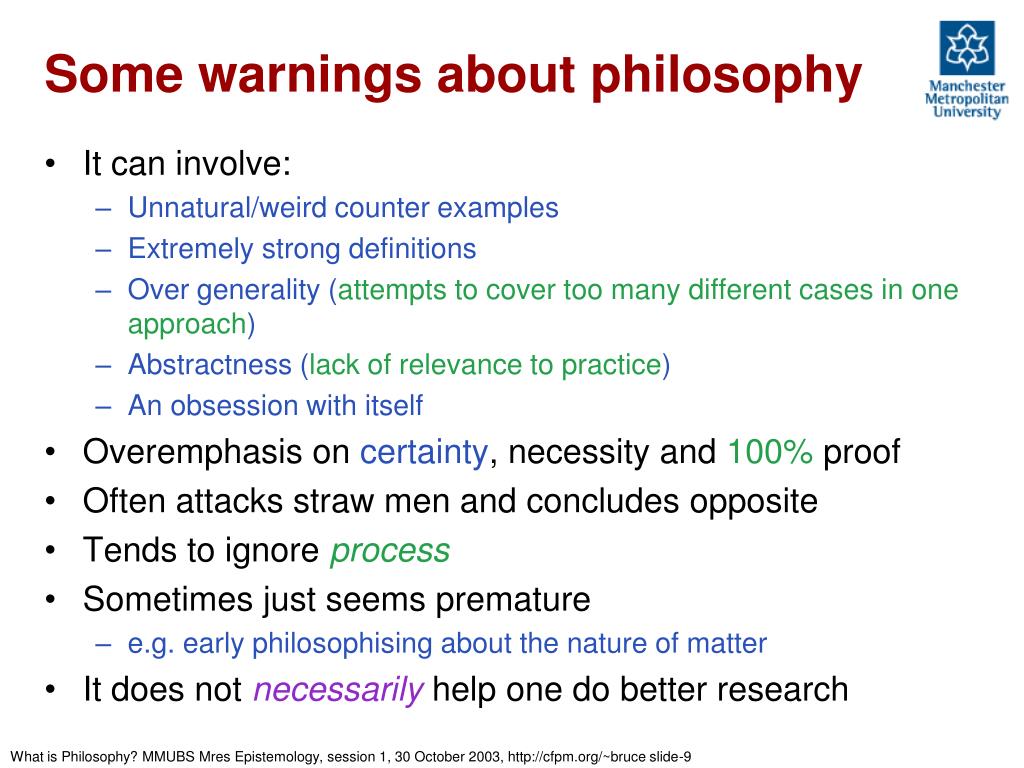 Some warnings about philosophy

Manchester Metropolitan University

• It can involve:
– Unnatural/weird counter examples
– Extremely strong definitions
– Over generality (attempts to cover too many different cases in one approach)
– Abstractness (lack of relevance to practice)
– An obsession with itself
• Overemphasis on certainty, necessity and 100% proof
• Often attacks straw men and concludes opposite
• Tends to ignore process
• Sometimes just seems premature
– e.g. early philosophising about the nature of matter
• It does not necessarily help one do better research

What is Philosophy? MMUBS Mres Epistemology, session 1, 30 October 2003, http://cfpm.org/~bruce slide-9